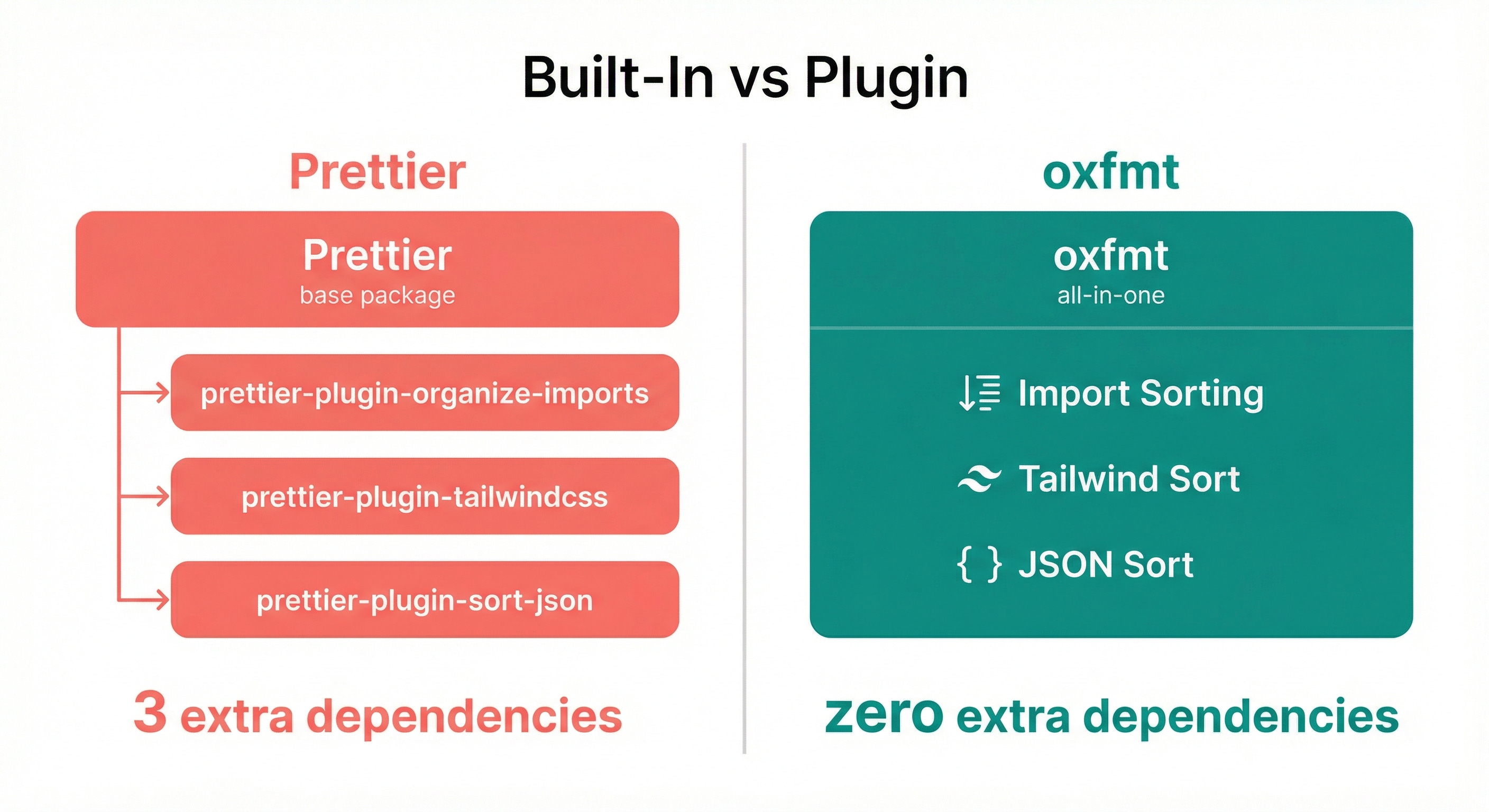 Built-In vs Plugin

Prettier

Prettier
base package

prettier-plugin-organize-imports

prettier-plugin-tailwindcss

prettier-plugin-sort-json

3 extra dependencies

oxfmt

oxfmt
all-in-one

Import Sorting

Tailwind Sort

{ } JSON Sort

zero extra dependencies